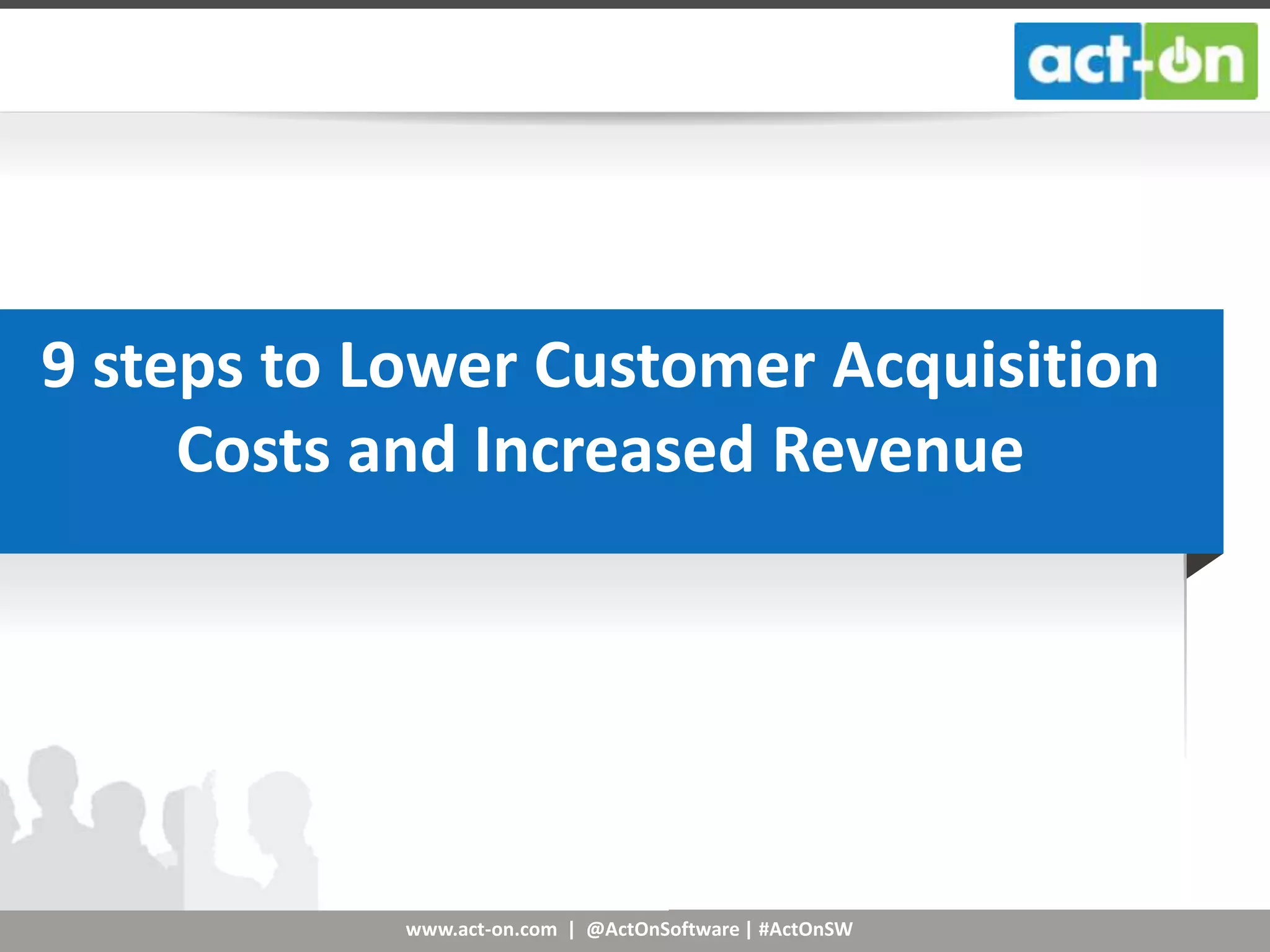 act-on

9 steps to Lower Customer Acquisition Costs and Increased Revenue

www.act-on.com | @ActOnSoftware | #ActOnSW